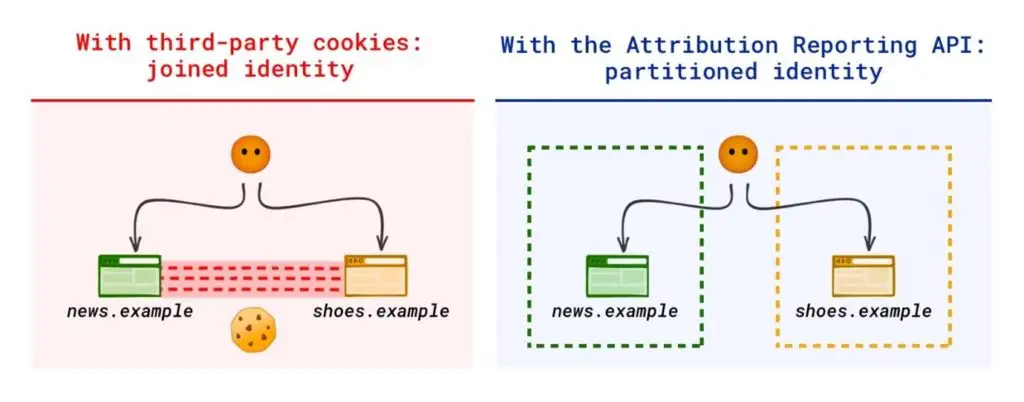 With third-party cookies:
joined identity

news.example

shoes.example

With the Attribution Reporting API:
partitioned identity

news.example

shoes.example